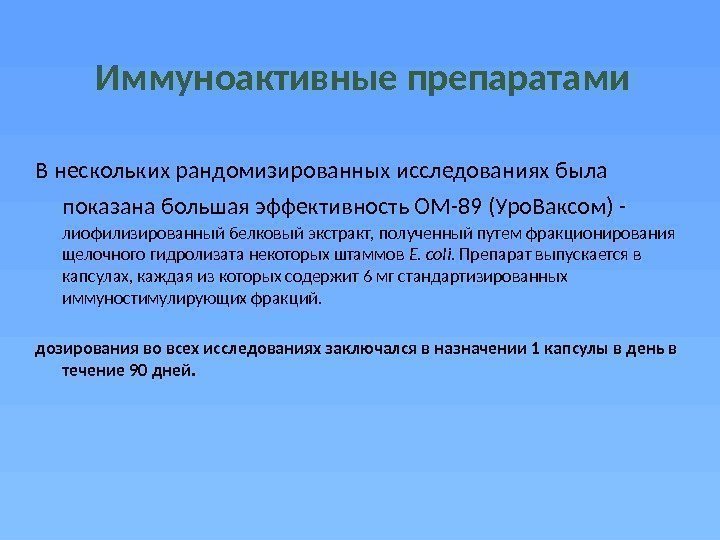 Иммуноактивные препаратами

В нескольких рандомизированных исследованиях была показана большая эффективность ОМ-89 (УроВаксом) - лиофилизированный белковый экстракт, полученный путем фракционирования щелочного гидролизата некоторых штаммов E. coli. Препарат выпускается в капсулах, каждая из которых содержит 6 мг стандартизированных иммуностимулирующих фракций.

дозирования во всех исследованиях заключался в назначении 1 капсулы в день в течение 90 дней.